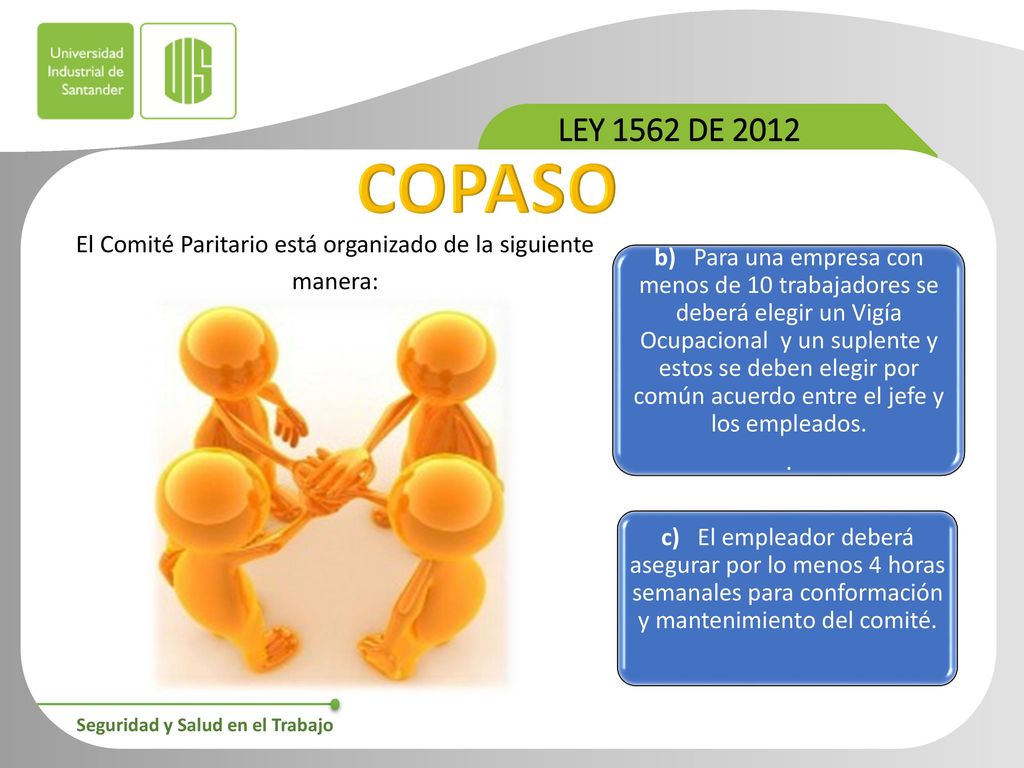 Universidad Industrial de Santander

UIS

LEY 1562 DE 2012

COPASO

El Comité Paritario está organizado de la siguiente manera:

b) Para una empresa con menos de 10 trabajadores se deberá elegir un Vigía Ocupacional y un suplente y estos se deben elegir por común acuerdo entre el jefe y los empleados.
.

c) El empleador deberá asegurar por lo menos 4 horas semanales para conformación y mantenimiento del comité.

Seguridad y Salud en el Trabajo